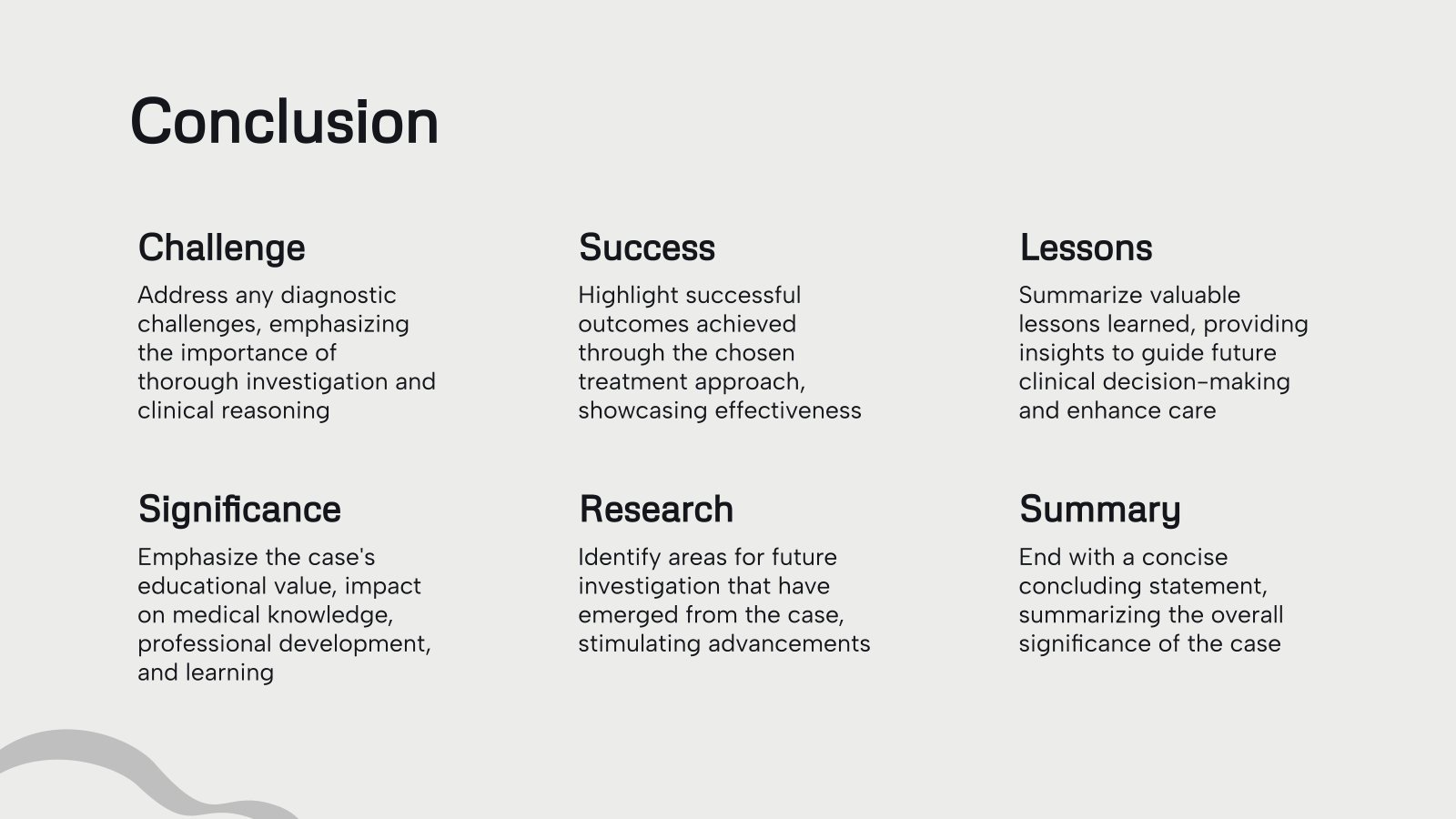 Conclusion

Challenge

Address any diagnostic challenges, emphasizing the importance of thorough investigation and clinical reasoning

Success

Highlight successful outcomes achieved through the chosen treatment approach, showcasing effectiveness

Lessons

Summarize valuable lessons learned, providing insights to guide future clinical decision-making and enhance care

Significance

Emphasize the case's educational value, impact on medical knowledge, professional development, and learning

Research

Identify areas for future investigation that have emerged from the case, stimulating advancements

Summary

End with a concise concluding statement, summarizing the overall significance of the case